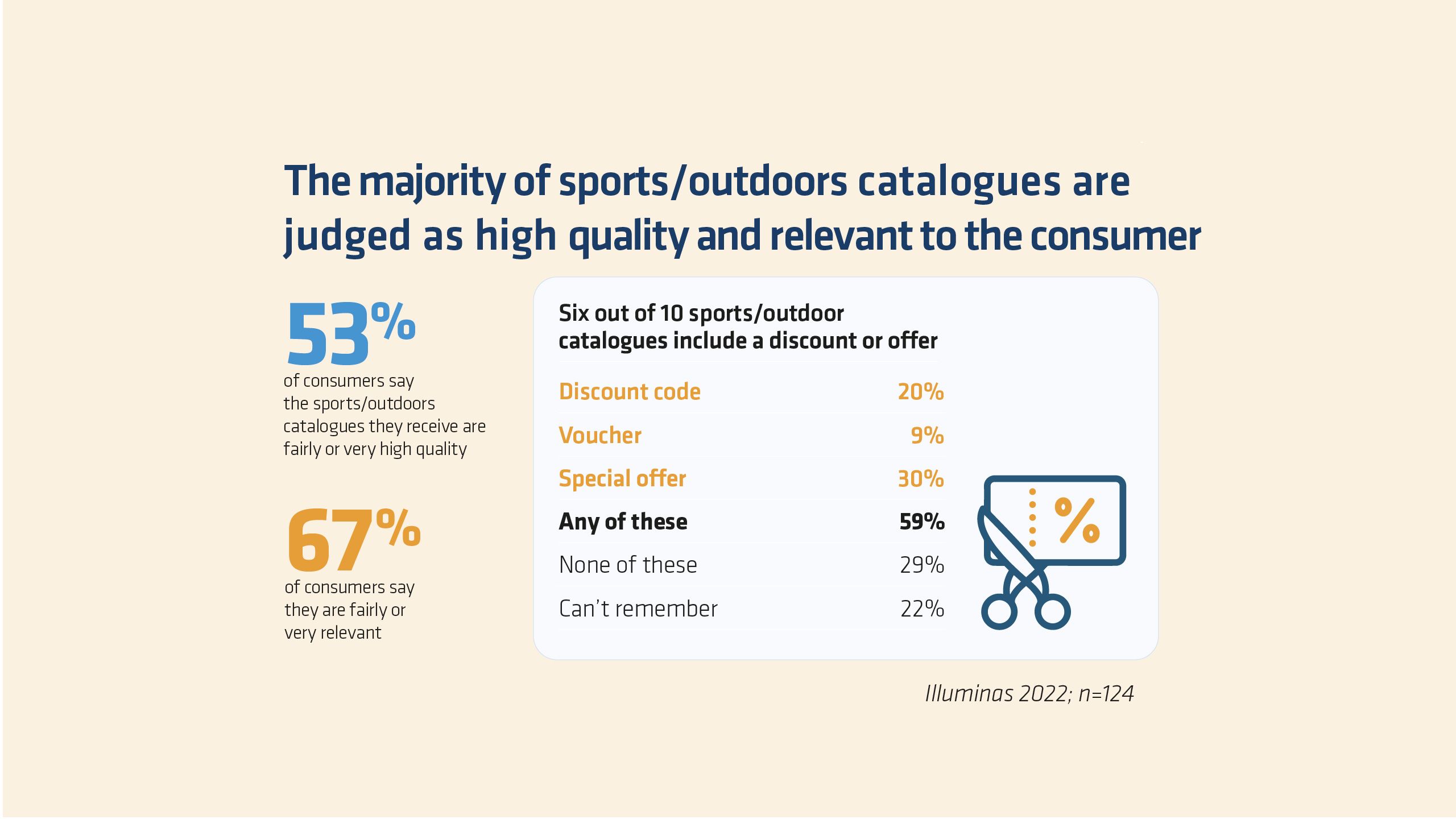 The majority of sports/outdoors catalogues are judged as high quality and relevant to the consumer

53%
of consumers say the sports/outdoors catalogues they receive are fairly or very high quality

67%
of consumers say they are fairly or very relevant

Six out of 10 sports/outdoor catalogues include a discount or offer

| | |
|---|---|
| Discount code | 20% |
| Voucher | 9% |
| Special offer | 30% |
| Any of these | 59% |
| None of these | 29% |
| Can't remember | 22% |

%

Illuminas 2022; n=124